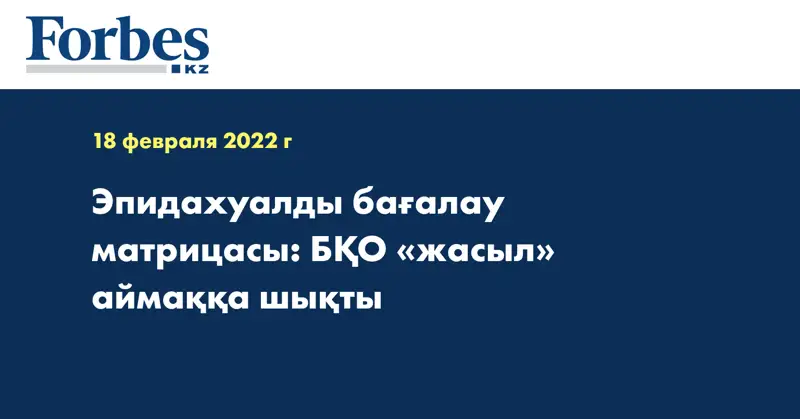 Forbes
KZ

18 февраля 2022 г

Эпидахуалды бағалау матрицасы: БҚО «жасыл» аймаққа шықты